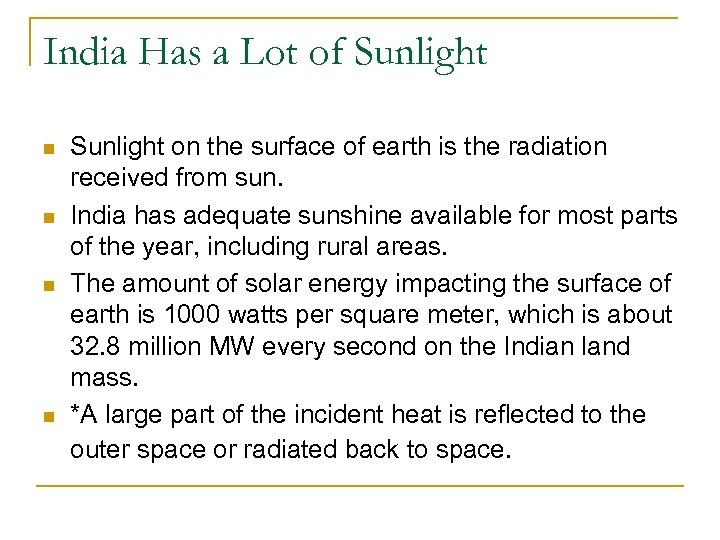 India Has a Lot of Sunlight

- Sunlight on the surface of earth is the radiation received from sun.
- India has adequate sunshine available for most parts of the year, including rural areas.
- The amount of solar energy impacting the surface of earth is 1000 watts per square meter, which is about 32.8 million MW every second on the Indian land mass.
- *A large part of the incident heat is reflected to the outer space or radiated back to space.